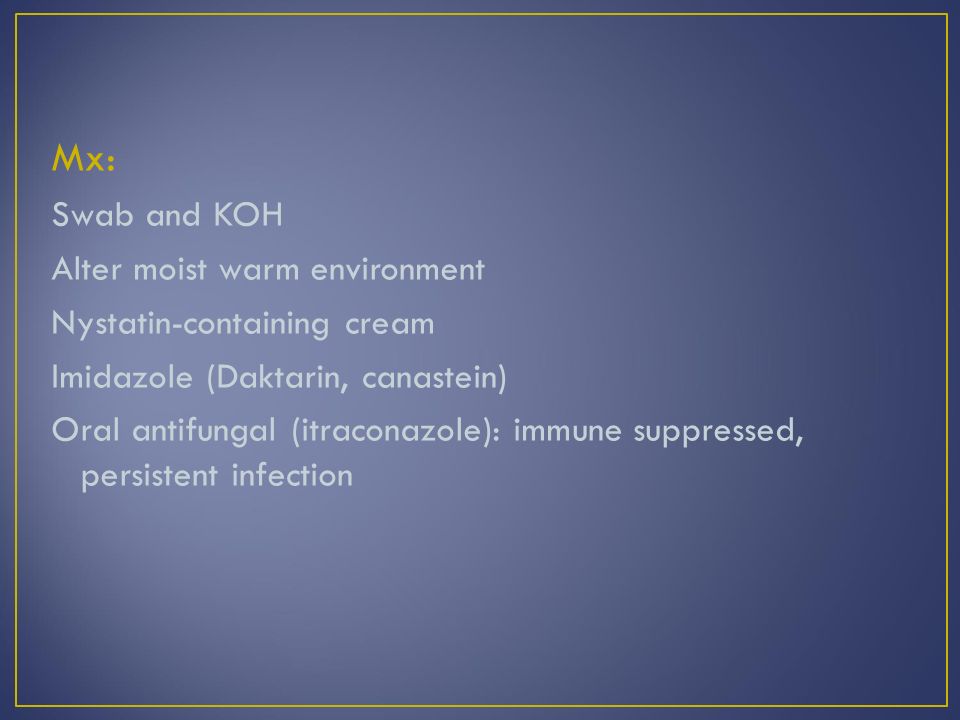 Mx:

Swab and KOH

Alter moist warm environment

Nystatin-containing cream

Imidazole (Daktarin, canastein)

Oral antifungal (itraconazole): immune suppressed, persistent infection